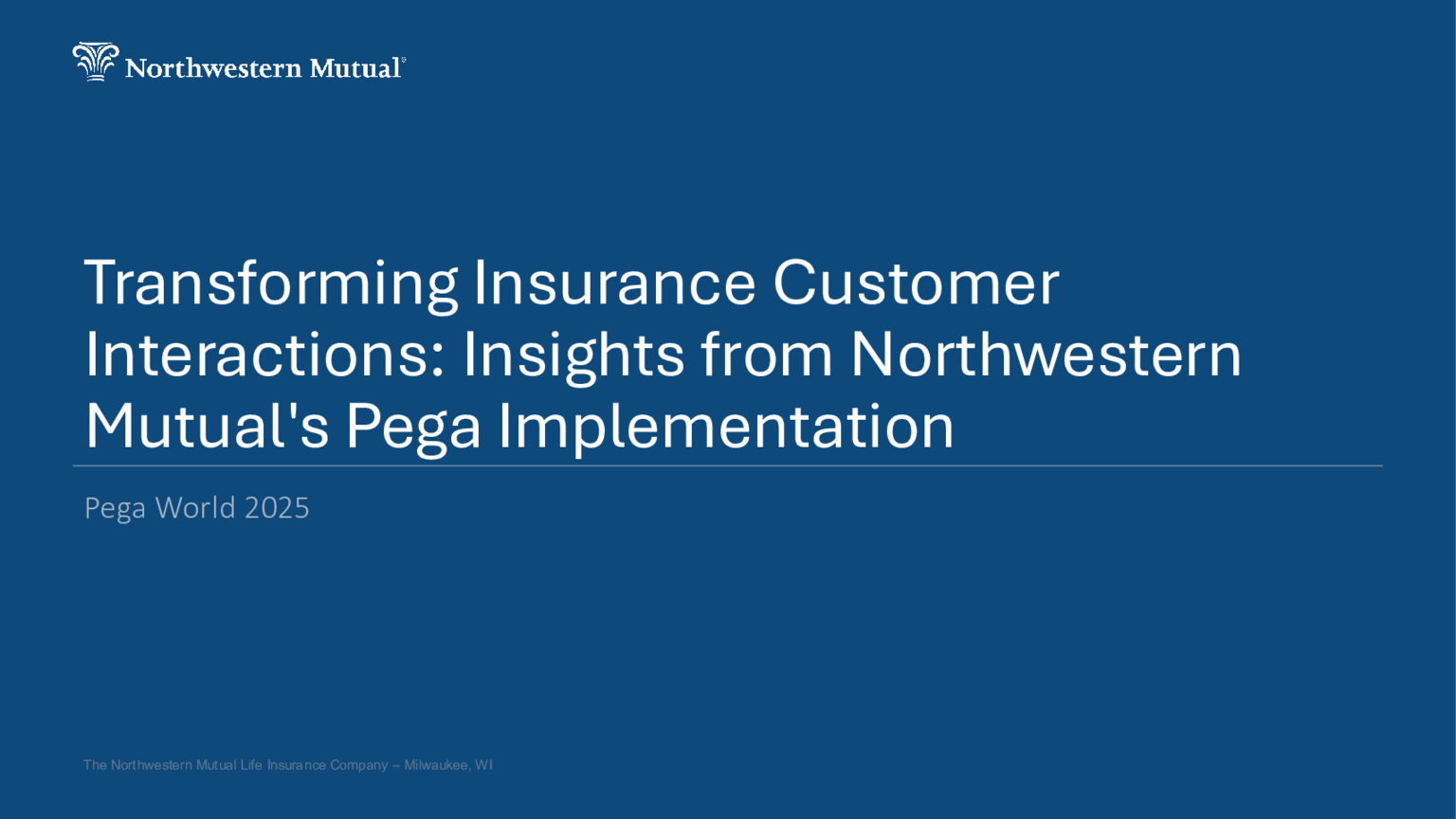 Northwestern Mutual®

Transforming Insurance Customer Interactions: Insights from Northwestern Mutual's Pega Implementation

Pega World 2025

The Northwestern Mutual Life Insurance Company – Milwaukee, WI